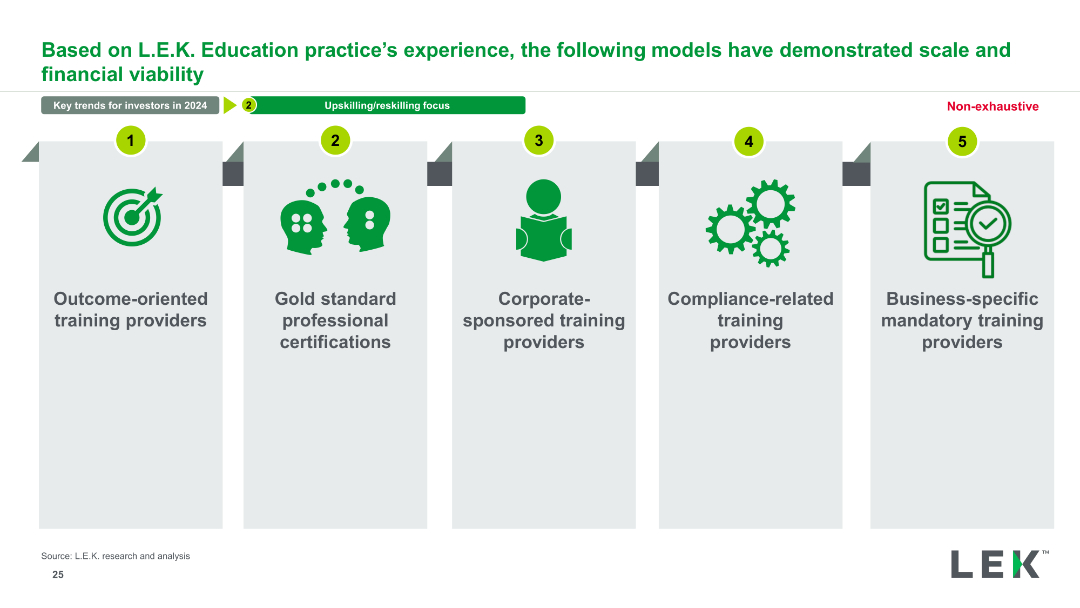 Based on L.E.K. Education practice's experience, the following models have demonstrated scale and financial viability

Key trends for investors in 2024 2 Upskilling/reskilling focus

Non-exhaustive

1
Outcome-oriented training providers

2
Gold standard professional certifications

3
Corporate-sponsored training providers

4
Compliance-related training providers

5
Business-specific mandatory training providers

Source: L.E.K. research and analysis

25

LEK™